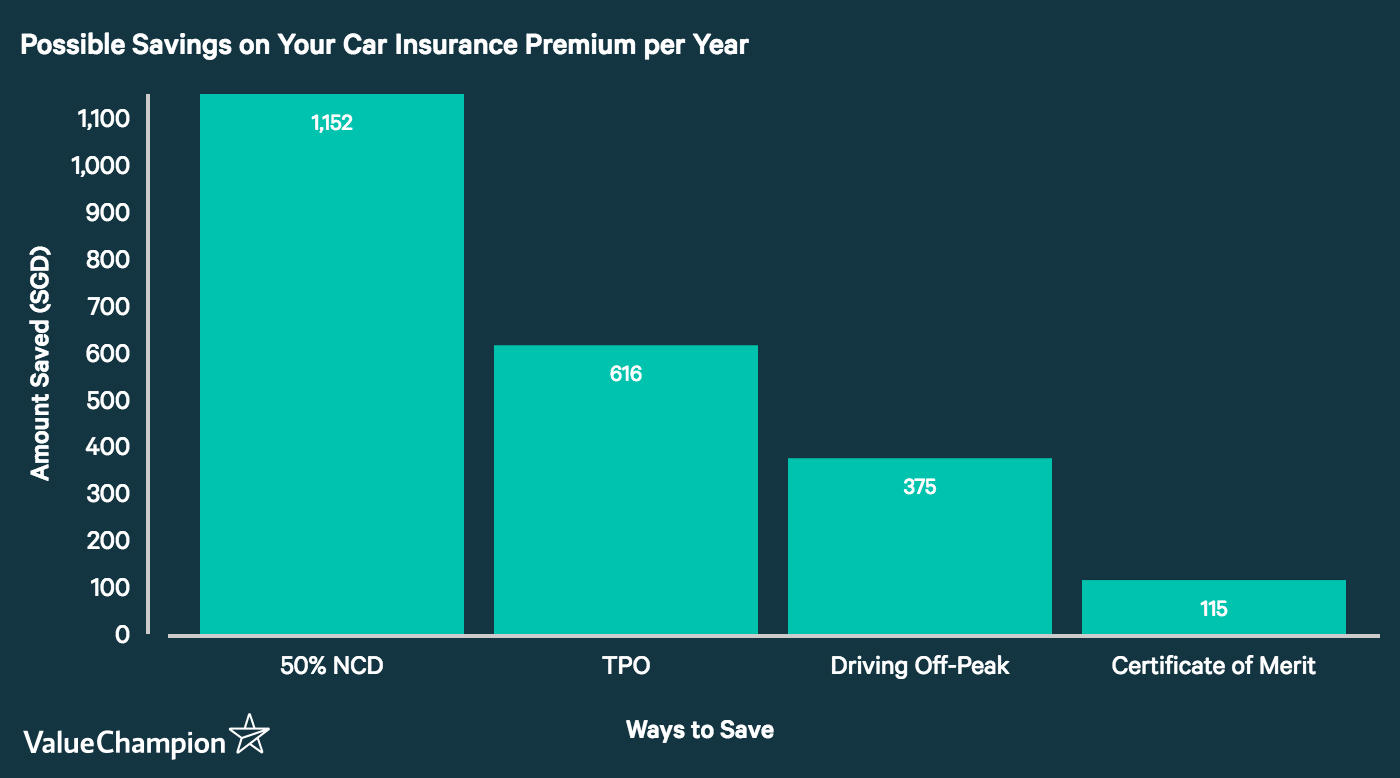 Possible Savings on Your Car Insurance Premium per Year

Amount Saved (SGD)

1,100
1,000
900
800
700
600
500
400
300
200
100
0

1,152
616
375
115

50% NCD
TPO
Driving Off-Peak
Certificate of Merit

Ways to Save

ValueChampion